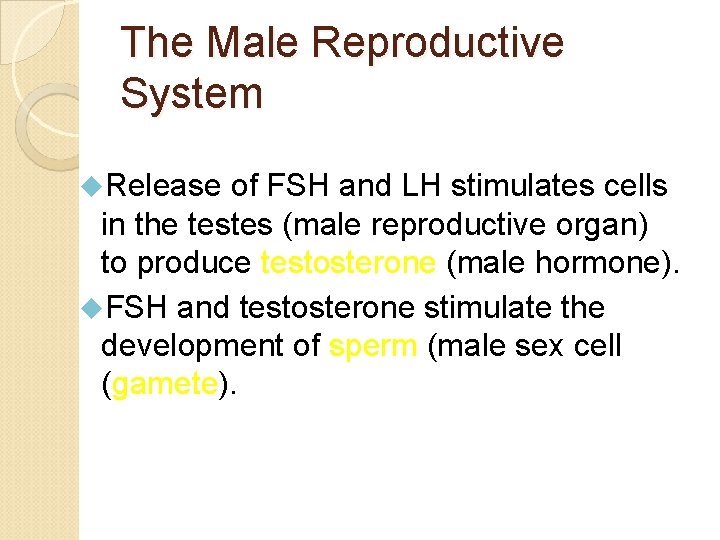 The Male Reproductive System

Release of FSH and LH stimulates cells in the testes (male reproductive organ) to produce testosterone (male hormone).

FSH and testosterone stimulate the development of sperm (male sex cell (gamete).